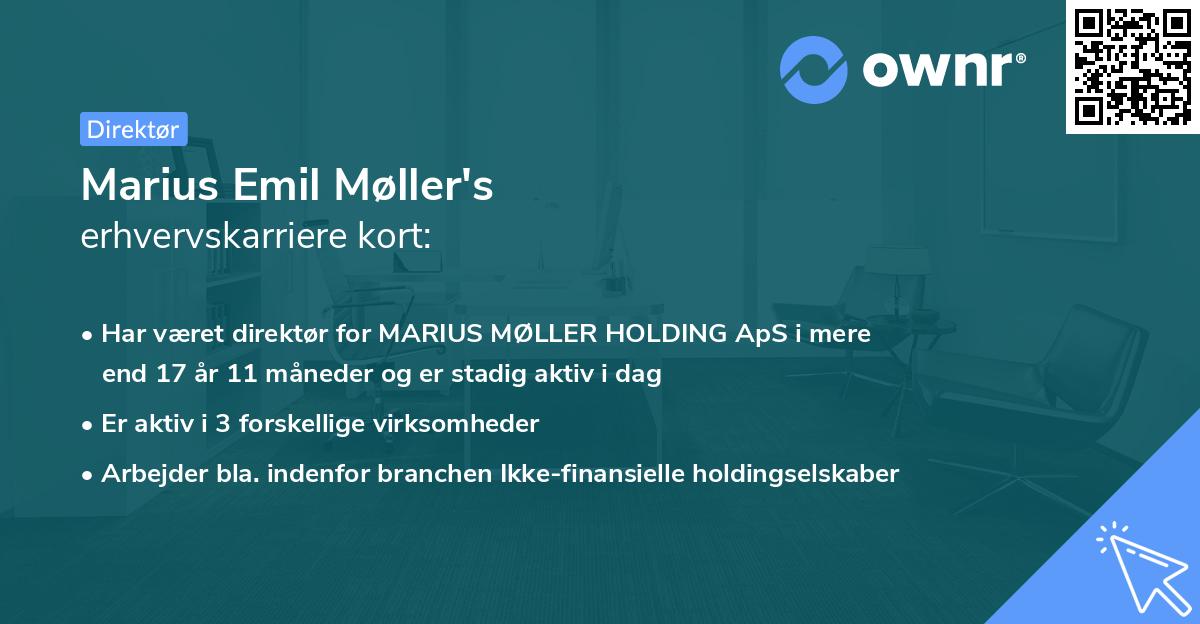 ownr®

Direktør

Marius Emil Møller's
erhvervskarriere kort:

• Har været direktør for MARIUS MØLLER HOLDING ApS i mere end 17 år 11 måneder og er stadig aktiv i dag
• Er aktiv i 3 forskellige virksomheder
• Arbejder bla. indenfor branchen Ikke-finansielle holdingselskaber